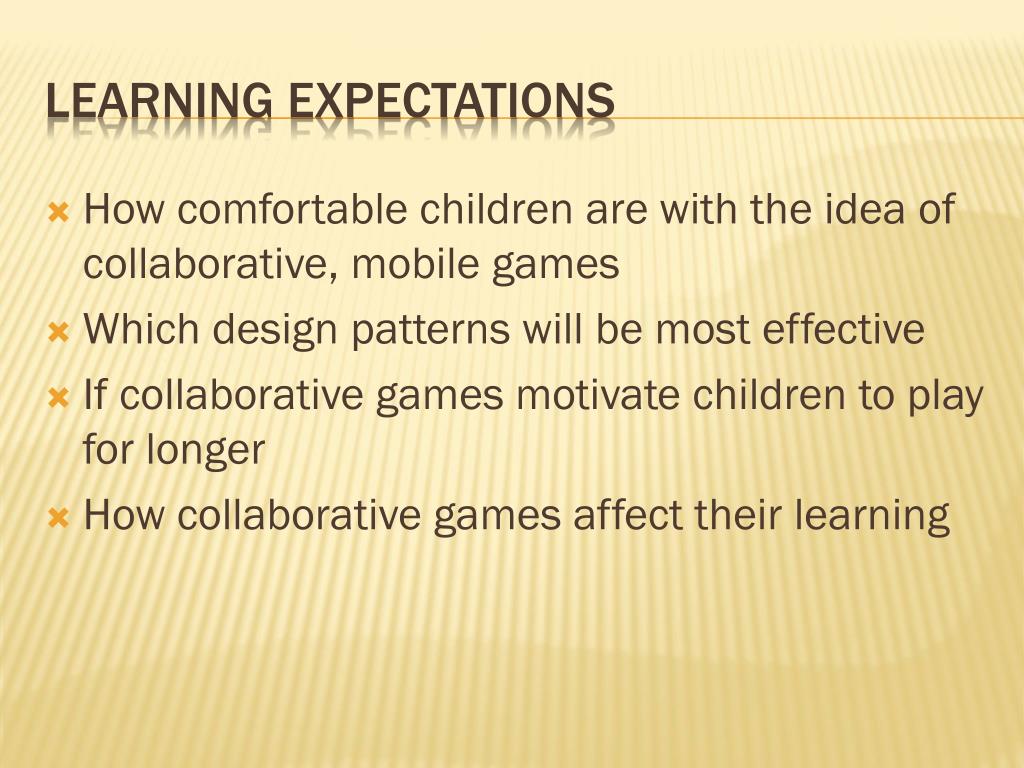 LEARNING EXPECTATIONS

How comfortable children are with the idea of collaborative, mobile games

Which design patterns will be most effective

If collaborative games motivate children to play for longer

How collaborative games affect their learning